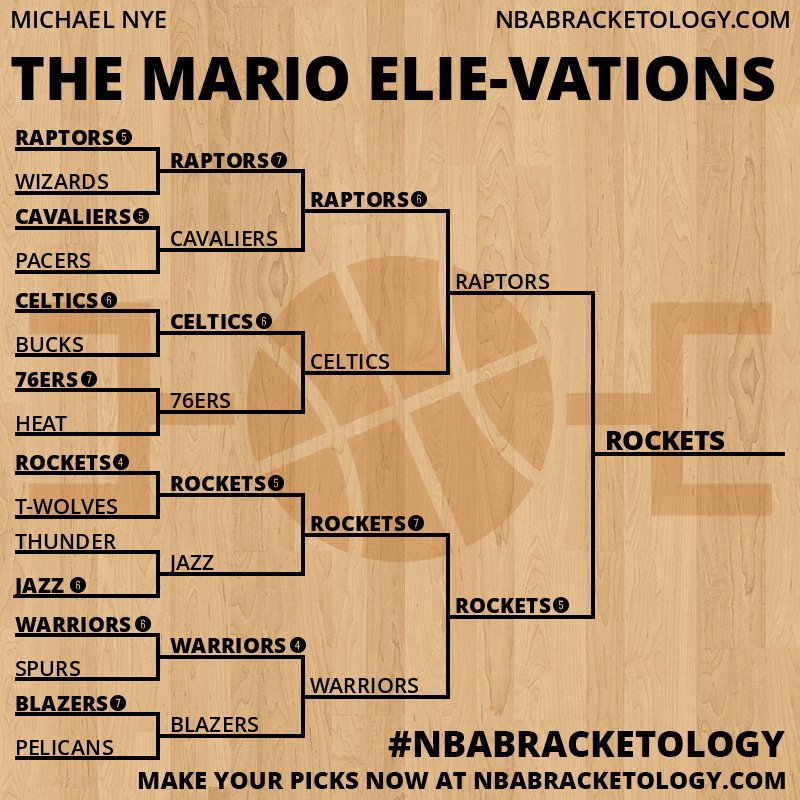 MICHAEL NYE

NBABRACKETOLOGY.COM

THE MARIO ELIE-VATIONS

RAPTORS 5
WIZARDS
CAVALIERS 5
PACERS
CELTICS 6
BUCKS
76ERS 7
HEAT
ROCKETS 4
T-WOLVES
THUNDER
JAZZ 6
WARRIORS 6
SPURS
BLAZERS 7
PELICANS

RAPTORS 7
CAVALIERS
CELTICS 6
76ERS
ROCKETS 5
JAZZ
WARRIORS 4
BLAZERS

RAPTORS 6
CELTICS
ROCKETS 7
WARRIORS

RAPTORS
ROCKETS 5

ROCKETS

#NBABRACKETOLOGY

MAKE YOUR PICKS NOW AT NBABRACKETOLOGY.COM